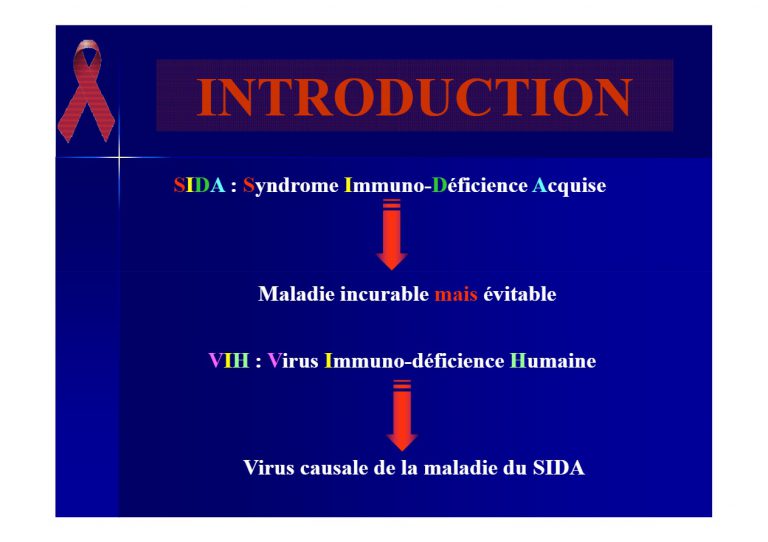 INTRODUCTION

SIDA : Syndrome Immuno-Déficience Acquise

Maladie incurable mais évitable

VIH : Virus Immuno-déficience Humaine

Virus causale de la maladie du SIDA